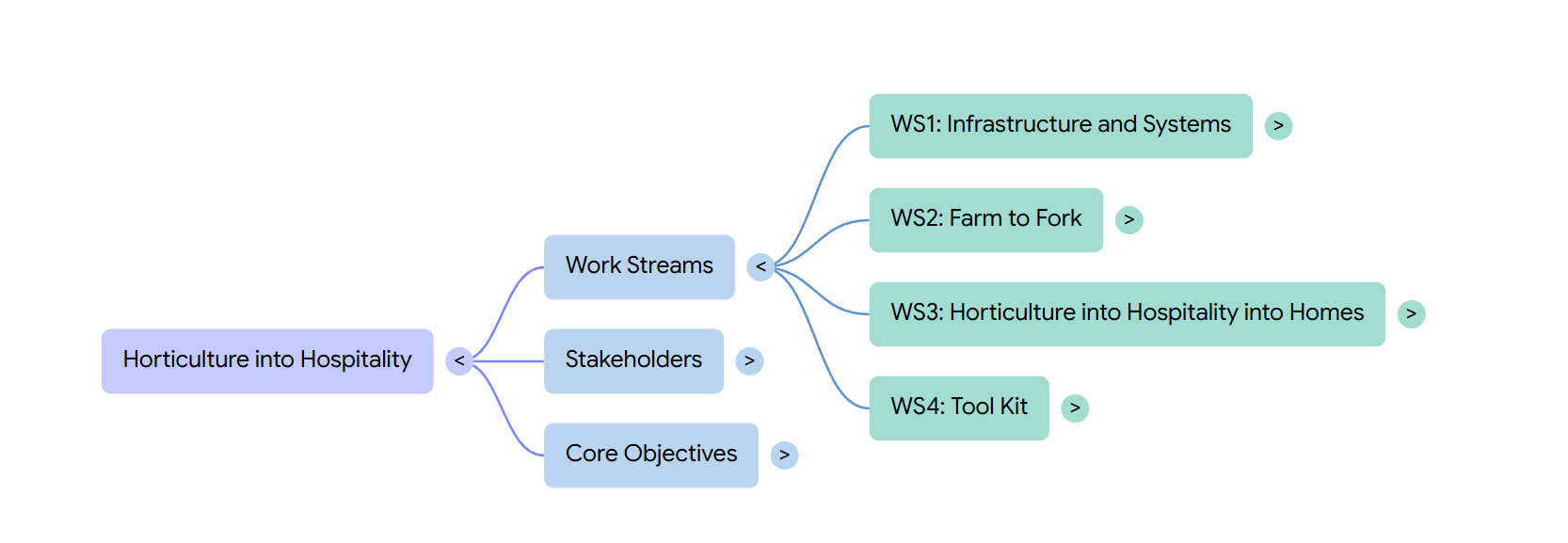 Horticulture into Hospitality <

Work Streams <

Stakeholders >

Core Objectives >

WS1: Infrastructure and Systems >

WS2: Farm to Fork >

WS3: Horticulture into Hospitality into Homes >

WS4: Tool Kit >